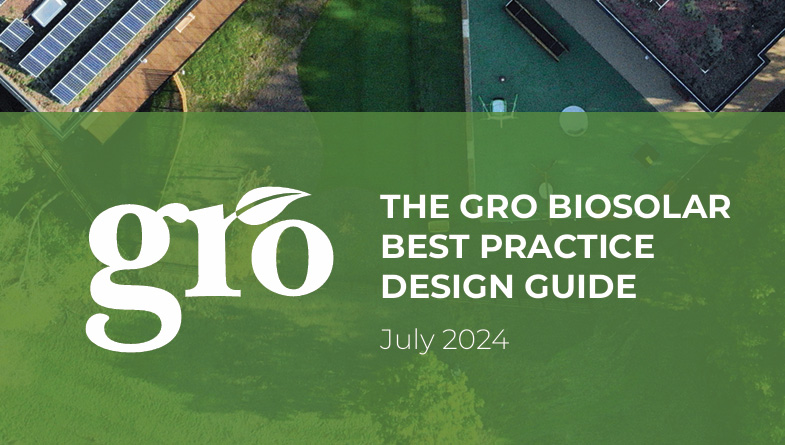 gro

THE GRO BIOSOLAR BEST PRACTICE DESIGN GUIDE

July 2024